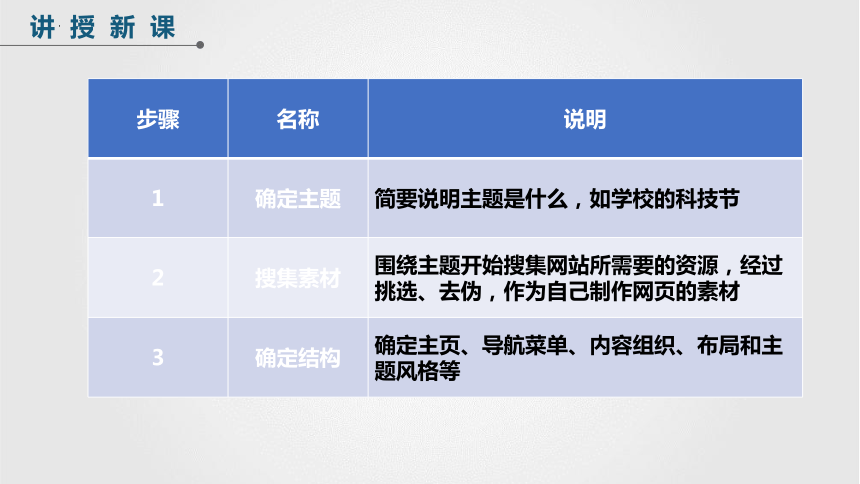 讲授新课

| 步骤 | 名称 | 说明 |
|---|---|---|
| 1 | 确定主题 | 简要说明主题是什么，如学校的科技节 |
| 2 | 搜集素材 | 围绕主题开始搜集网站所需要的资源，经过挑选、去伪，作为自己制作网页的素材 |
| 3 | 确定结构 | 确定主页、导航菜单、内容组织、布局和主题风格等 |